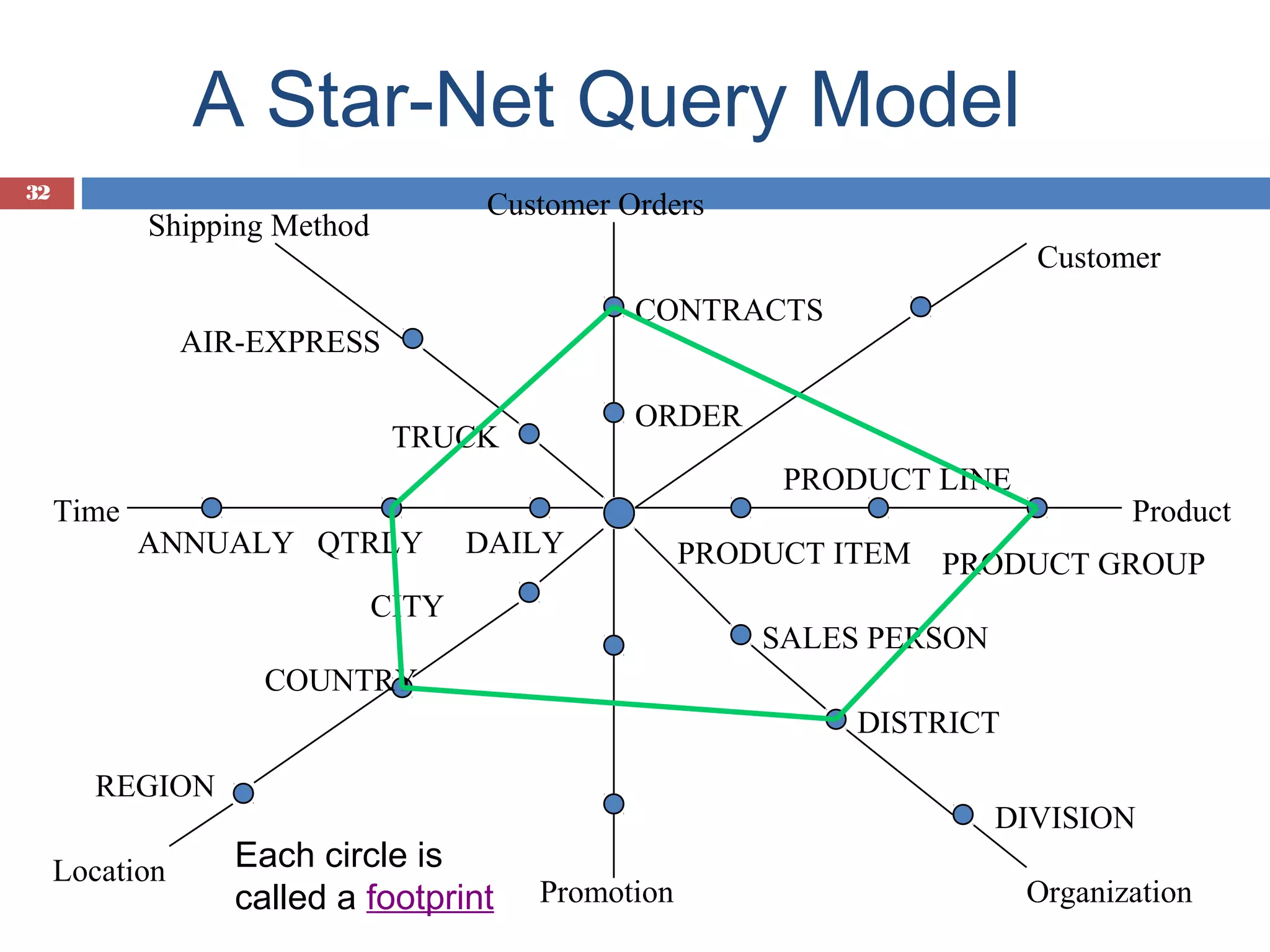 A Star-Net Query Model

32

Customer Orders

Shipping Method

Customer

CONTRACTS

AIR-EXPRESS

ORDER

TRUCK

PRODUCT LINE

Time

Product

ANNUALY

QTRLY

DAILY

PRODUCT ITEM

PRODUCT GROUP

CITY

SALES PERSON

COUNTRY

DISTRICT

REGION

DIVISION

Location

Each circle is called a footprint

Promotion

Organization